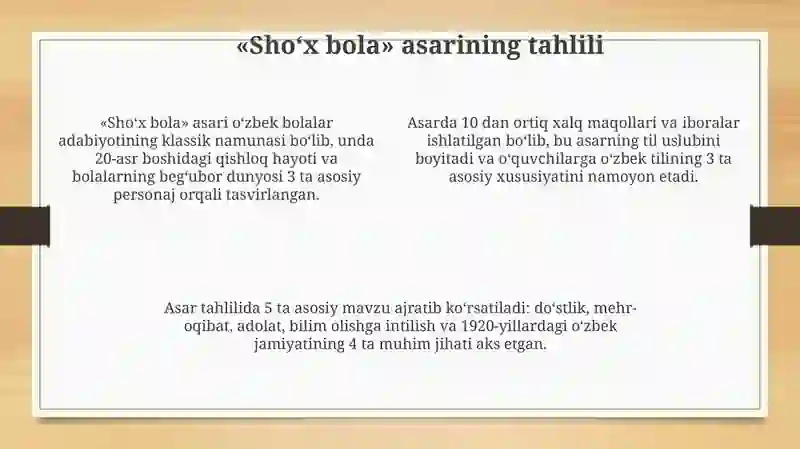 «Sho‘x bola» asarining tahlili

«Sho‘x bola» asari o‘zbek bolalar adabiyotining klassik namunasi bo‘lib, unda 20-asr boshidagi qishloq hayoti va bolalarning beg‘ubor dunyosi 3 ta asosiy personaj orqali tasvirlangan.

Asarda 10 dan ortiq xalq maqollari va iboralar ishlatilgan bo‘lib, bu asarning til uslubini boyitadi va o‘quvchilarga o‘zbek tilining 3 ta asosiy xususiyatini namoyon etadi.

Asar tahlilida 5 ta asosiy mavzu ajratib ko‘rsatiladi: do‘stlik, mehr-oqibat, adolat, bilim olishga intilish va 1920-yillardagi o‘zbek jamiyatining 4 ta muhim jihati aks etgan.